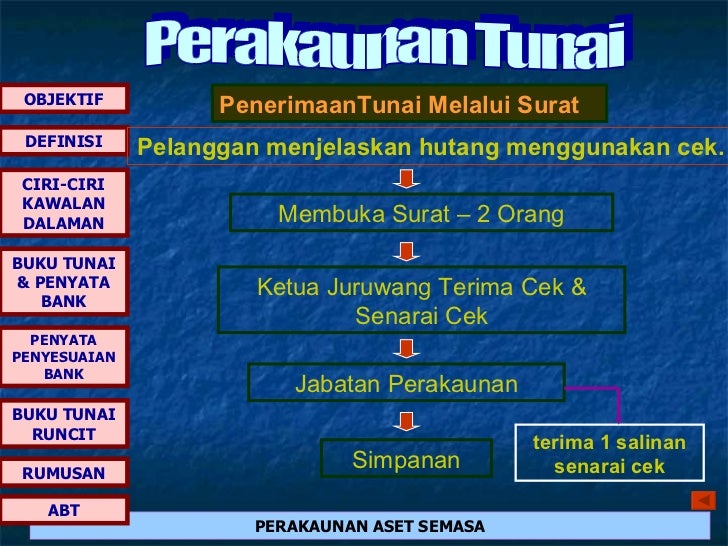 Perakaunan Tunai

OBJEKTIF

DEFINISI

CIRI-CIRI KAWALAN DALAMAN

BUKU TUNAI & PENYATA BANK

PENYATA PENYESUAIAN BANK

BUKU TUNAI RUNCIT

RUMUSAN

ABT

PenerimaanTunai Melalui Surat

Pelanggan menjelaskan hutang menggunakan cek.

Membuka Surat – 2 Orang

Ketua Juruwang Terima Cek & Senarai Cek

Jabatan Perakaunan

Simpanan

terima 1 salinan senarai cek

PERAKAUNAN ASET SEMASA